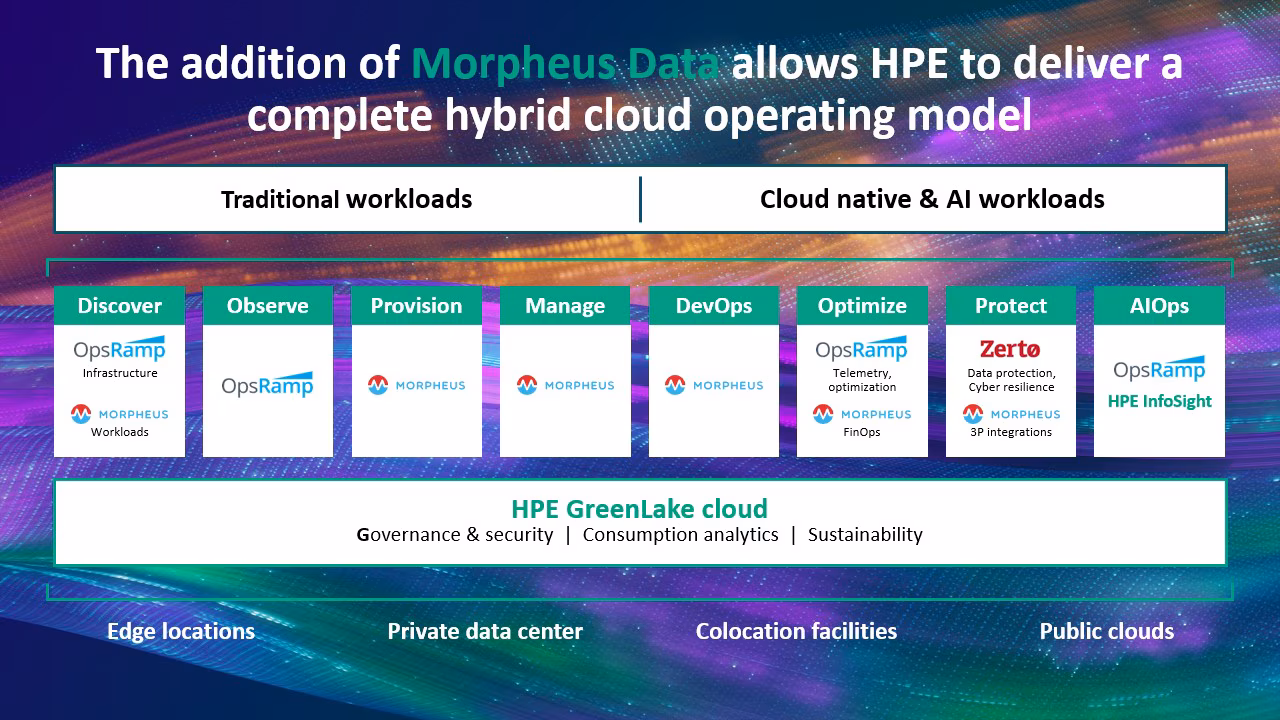 The addition of Morpheus Data allows HPE to deliver a complete hybrid cloud operating model

Traditional workloads

Cloud native & AI workloads

Discover
OpsRamp
Infrastructure
MORPHEUS
Workloads

Observe
OpsRamp

Provision
MORPHEUS

Manage
MORPHEUS

DevOps
MORPHEUS

Optimize
OpsRamp
Telemetry, optimization
MORPHEUS
FinOps

Protect
Zertø
Data protection, Cyber resilience
MORPHEUS
3P integrations

AIOps
OpsRamp
HPE InfoSight

HPE GreenLake cloud
Governance & security | Consumption analytics | Sustainability

Edge locations

Private data center

Colocation facilities

Public clouds